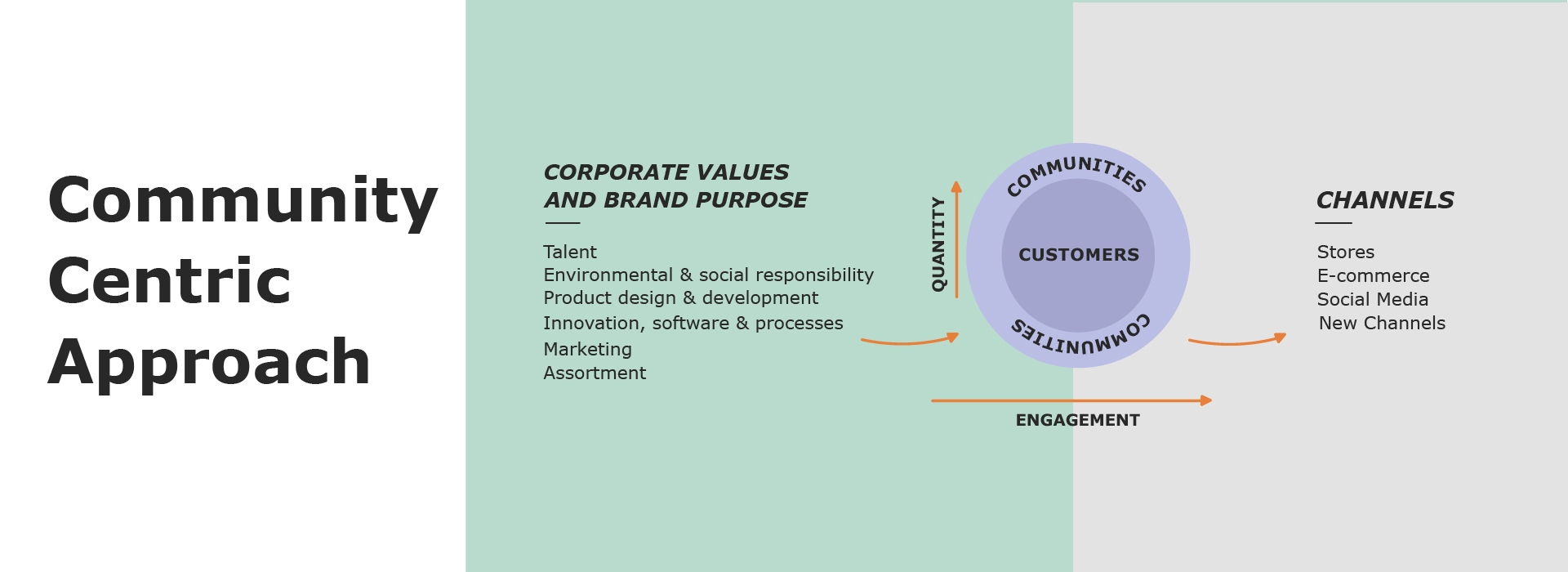 Community Centric Approach

CORPORATE VALUES AND BRAND PURPOSE

Talent
Environmental & social responsibility
Product design & development
Innovation, software & processes
Marketing
Assortment

QUANTITY

COMMUNITIES
CUSTOMERS
COMMUNITIES

ENGAGEMENT

CHANNELS

Stores
E-commerce
Social Media
New Channels